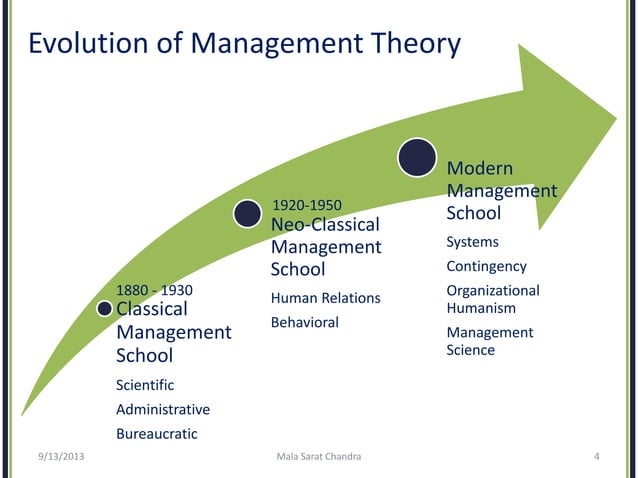 Evolution of Management Theory

1880 - 1930
Classical Management School

Scientific

Administrative

Bureaucratic

1920-1950
Neo-Classical Management School

Human Relations

Behavioral

Modern Management School

Systems

Contingency

Organizational Humanism

Management Science

9/13/2013

Mala Sarat Chandra

4